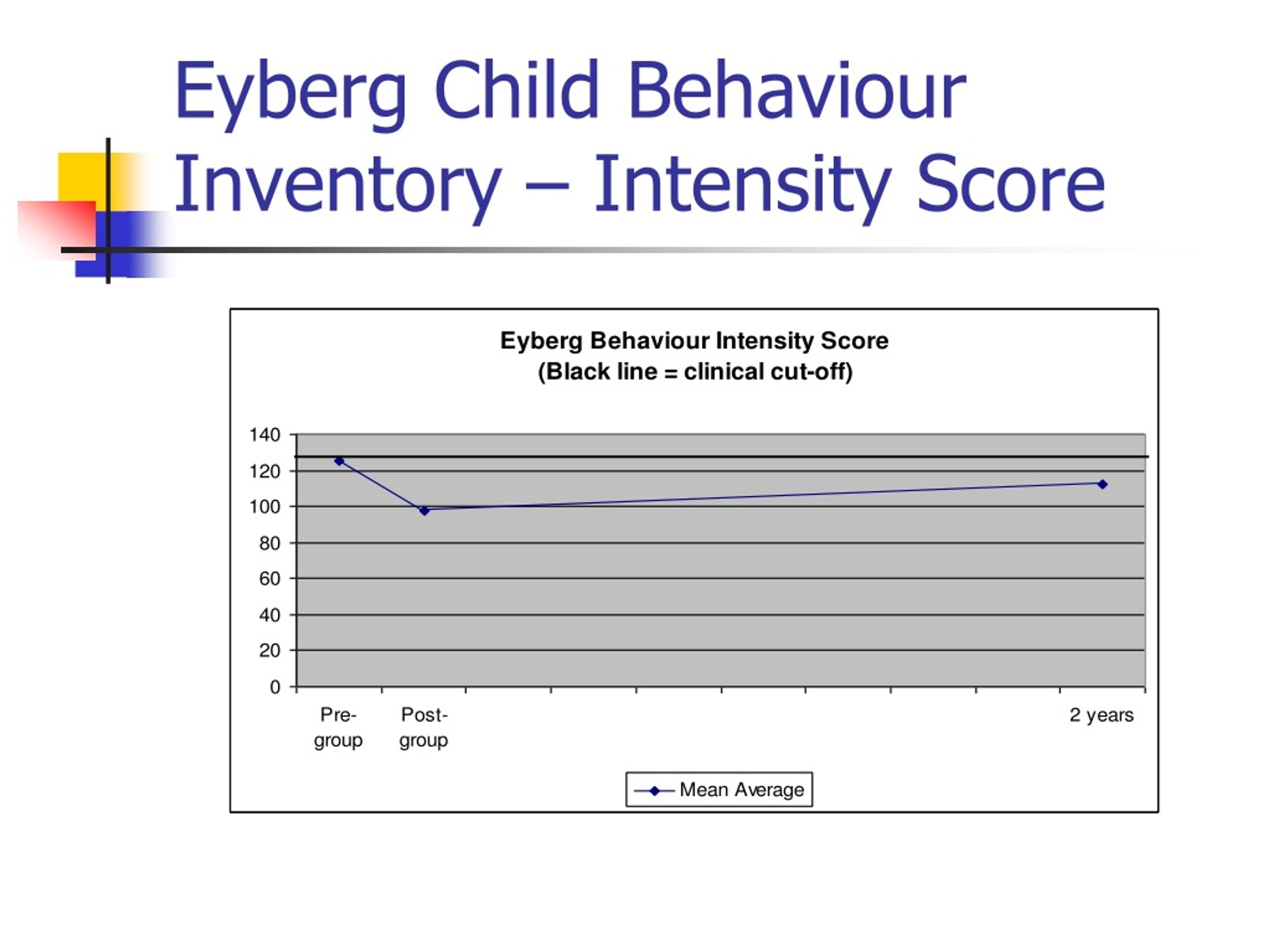 Eyberg Child Behaviour Inventory – Intensity Score

Eyberg Behaviour Intensity Score
(Black line = clinical cut-off)

140
120
100
80
60
40
20
0

Pre-group
Post-group
2 years

Mean Average